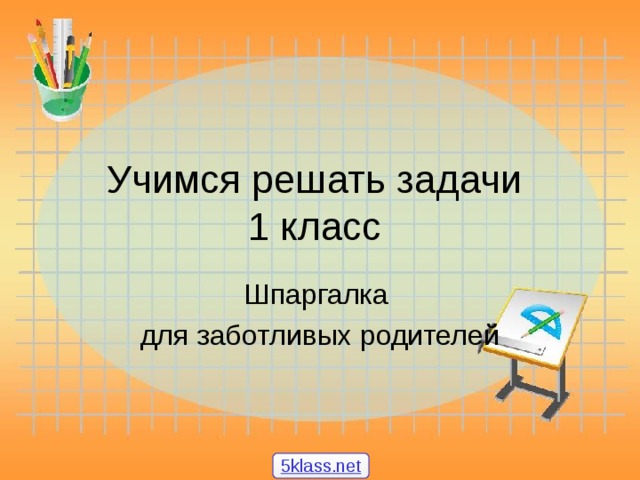 Учимся решать задачи
1 класс

Шпаргалка
для заботливых родителей

5klass.net